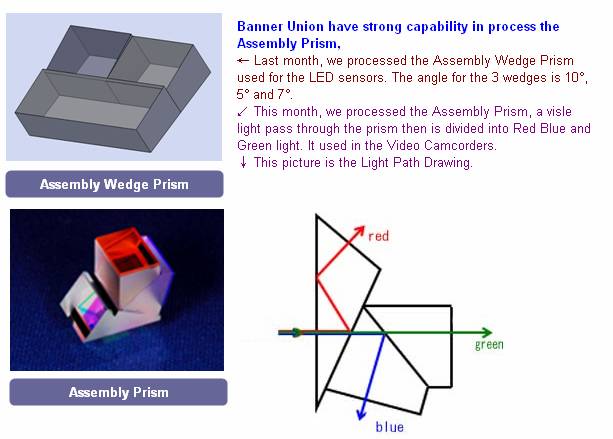 Banner Union have strong capability in process the Assembly Prism,

← Last month, we processed the Assembly Wedge Prism used for the LED sensors. The angle for the 3 wedges is 10°, 5° and 7°.

↙ This month, we processed the Assembly Prism, a visle light pass through the prism then is divided into Red Blue and Green light. It used in the Video Camcorders.

↓ This picture is the Light Path Drawing.

Assembly Wedge Prism

Assembly Prism

red

green

blue